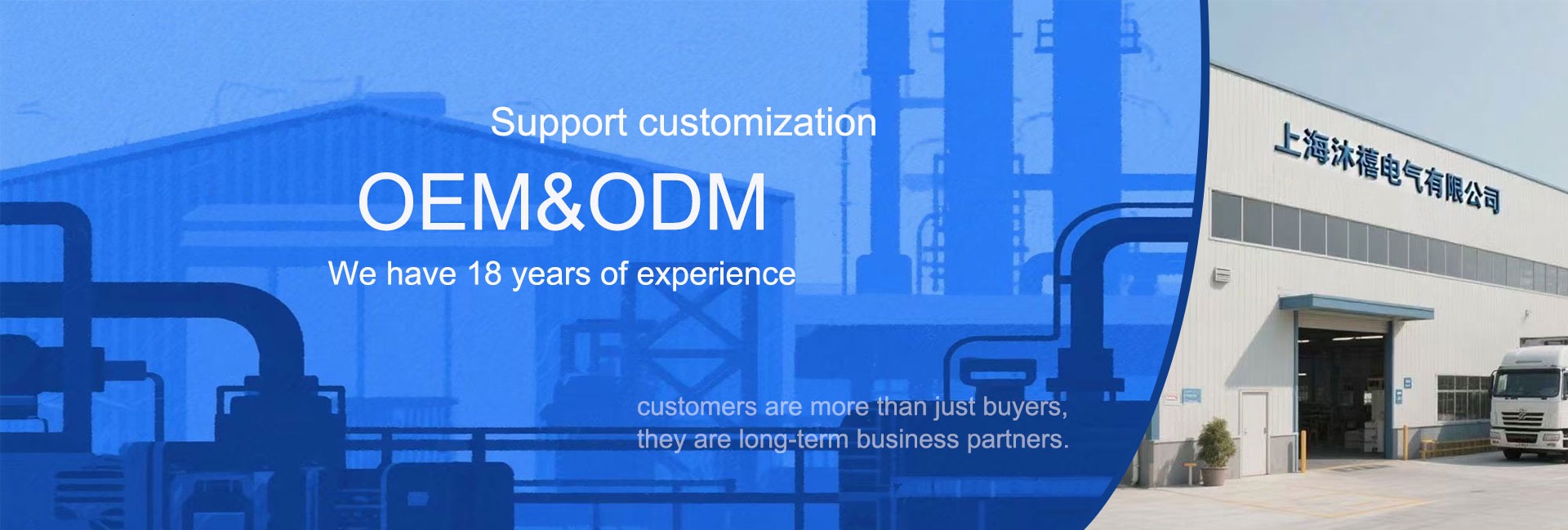 Support customization

OEM&ODM

We have 18 years of experience

customers are more than just buyers, they are long-term business partners.

上海沐禧电气有限公司